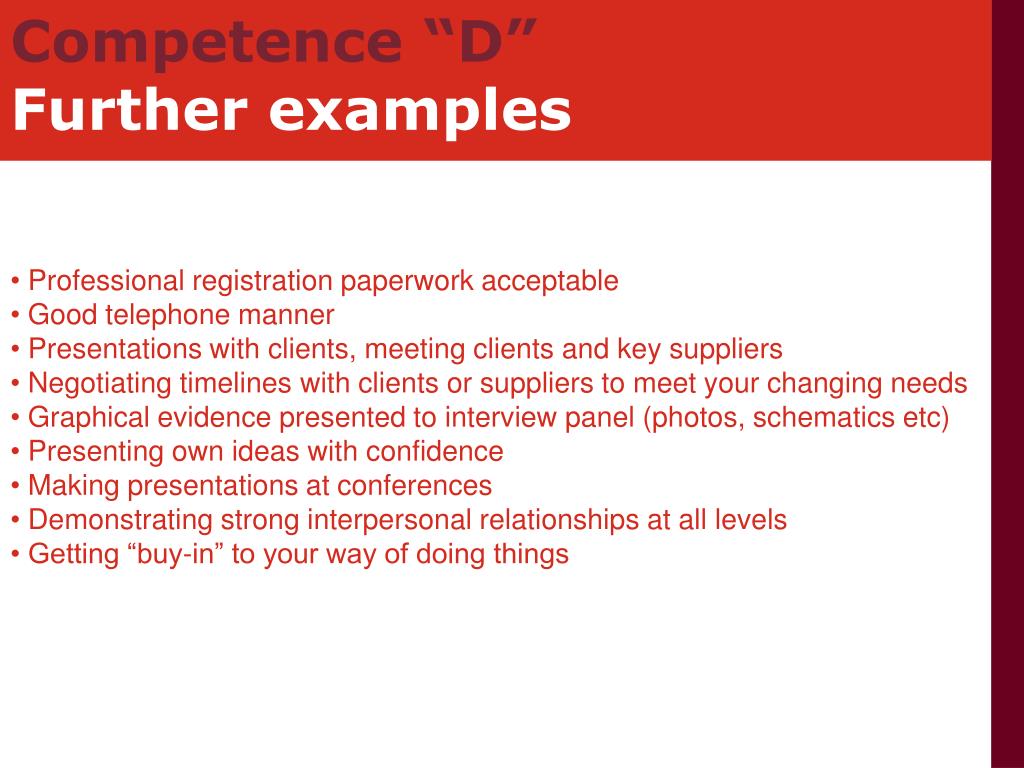 Competence “D”
Further examples

• Professional registration paperwork acceptable
• Good telephone manner
• Presentations with clients, meeting clients and key suppliers
• Negotiating timelines with clients or suppliers to meet your changing needs
• Graphical evidence presented to interview panel (photos, schematics etc)
• Presenting own ideas with confidence
• Making presentations at conferences
• Demonstrating strong interpersonal relationships at all levels
• Getting “buy-in” to your way of doing things